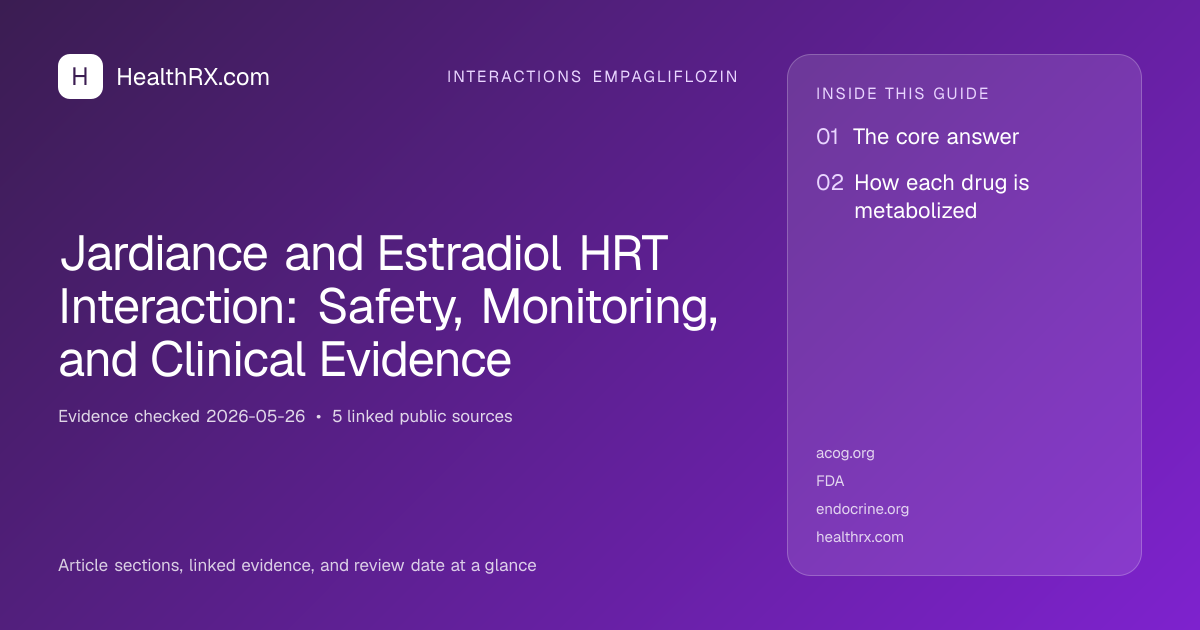 H HealthRX.com

INTERACTIONS EMPAGLIFLOZIN

Jardiance and Estradiol HRT Interaction: Safety, Monitoring, and Clinical Evidence

Evidence checked 2026-05-26 • 5 linked public sources

Article sections, linked evidence, and review date at a glance

INSIDE THIS GUIDE

01 The core answer

02 How each drug is metabolized

acog.org

FDA

endocrine.org

healthrx.com